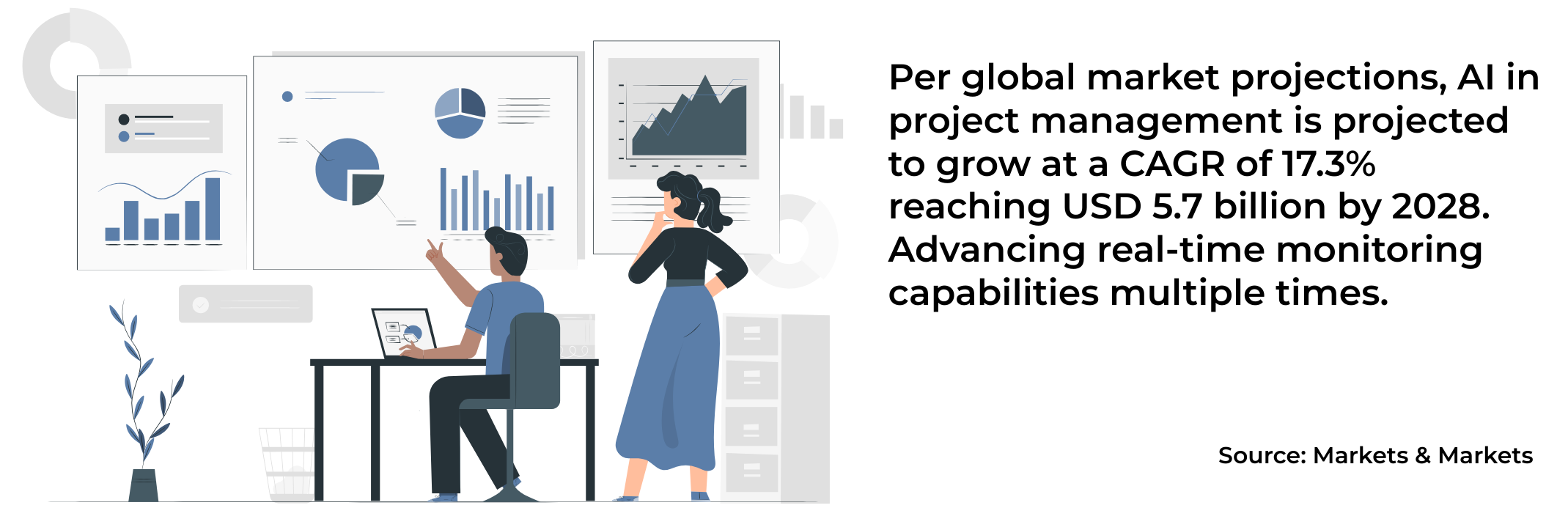 Per global market projections, AI in project management is projected to grow at a CAGR of 17.3% reaching USD 5.7 billion by 2028. Advancing real-time monitoring capabilities multiple times.

Source: Markets & Markets